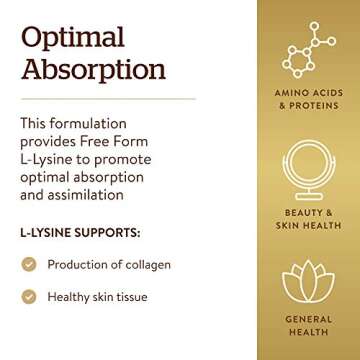 Optimal Absorption

This formulation provides Free Form L-Lysine to promote optimal absorption and assimilation

L-LYSINE SUPPORTS:

Production of collagen

Healthy skin tissue

AMINO ACIDS & PROTEINS

BEAUTY & SKIN HEALTH

GENERAL HEALTH